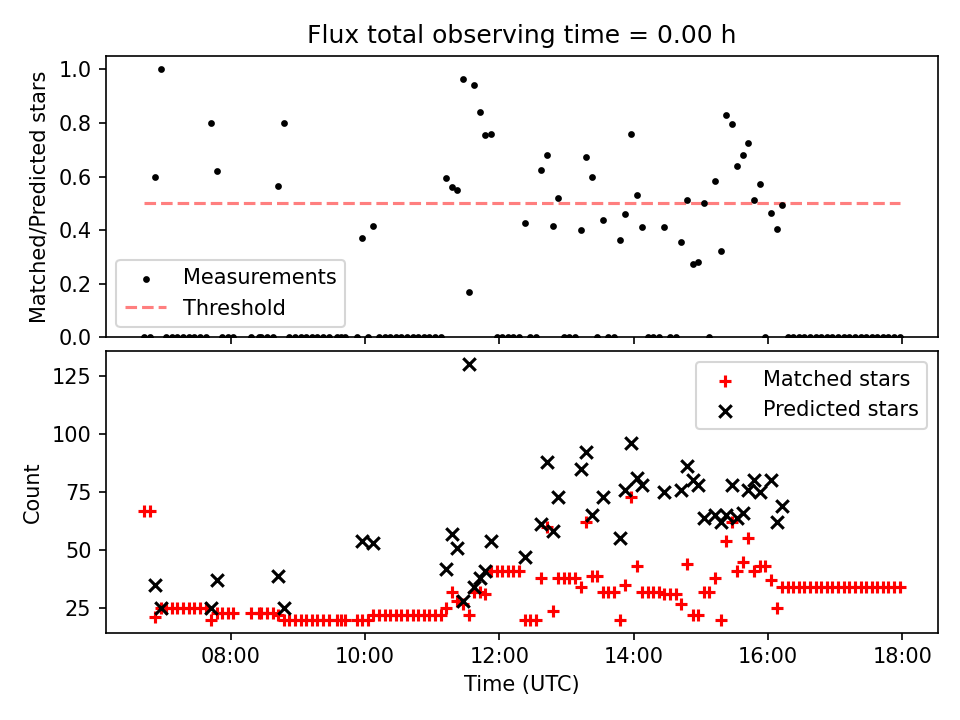 Flux total observing time = 0.00 h

Matched/Predicted stars

1.0
0.8
0.6
0.4
0.2
0.0

Measurements
Threshold

Count

125
100
75
50
25

Matched stars
Predicted stars

08:00
10:00
12:00
14:00
16:00
18:00

Time (UTC)